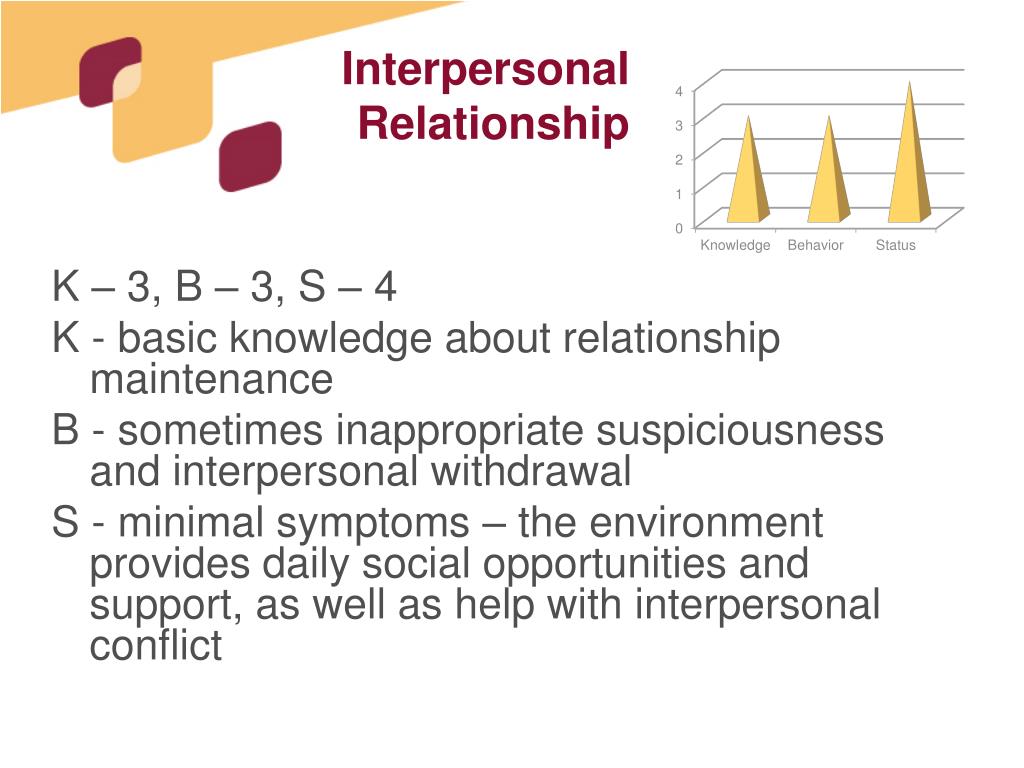 Interpersonal Relationship

4
3
2
1
0
Knowledge Behavior Status

K – 3, B – 3, S – 4

K - basic knowledge about relationship maintenance

B - sometimes inappropriate suspiciousness and interpersonal withdrawal

S - minimal symptoms – the environment provides daily social opportunities and support, as well as help with interpersonal conflict